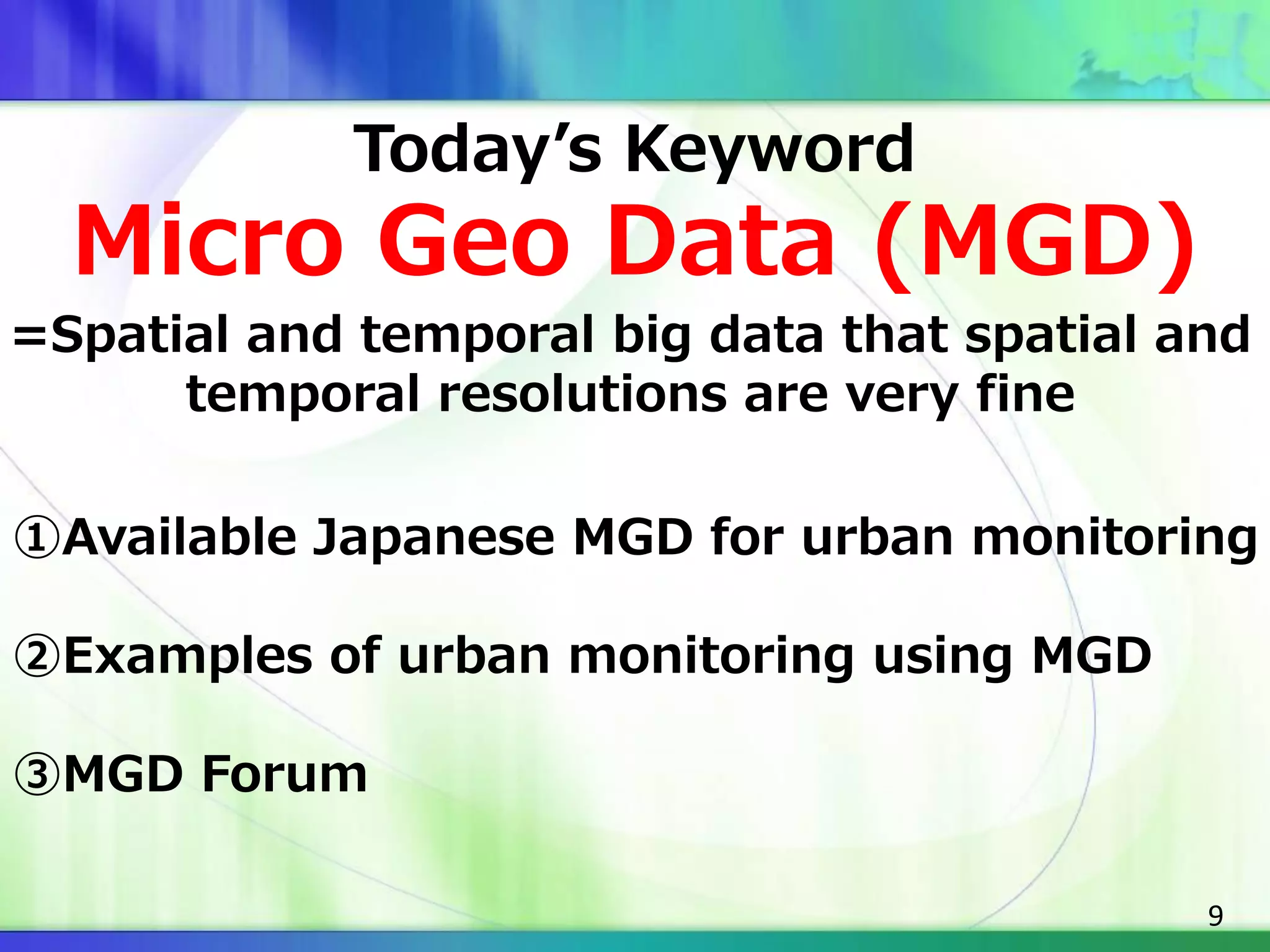 Today’s Keyword
Micro Geo Data (MGD)
=Spatial and temporal big data that spatial and temporal resolutions are very fine

①Available Japanese MGD for urban monitoring

②Examples of urban monitoring using MGD

③MGD Forum

9